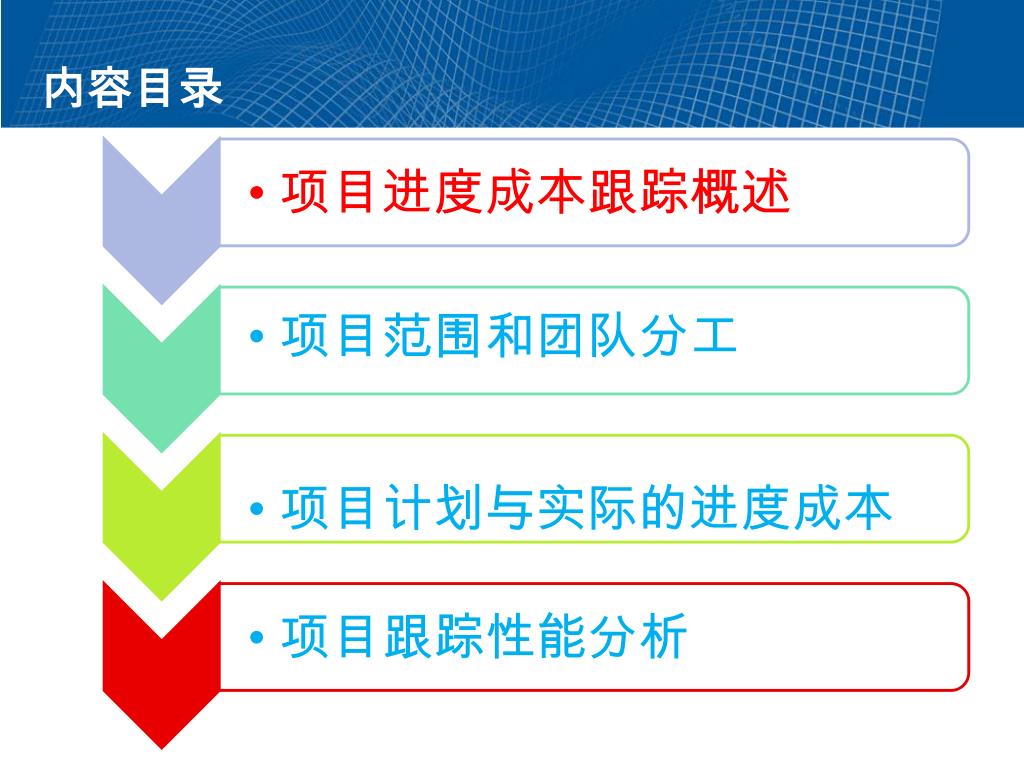 内容目录

• 项目进度成本跟踪概述

• 项目范围和团队分工

• 项目计划与实际的进度成本

• 项目跟踪性能分析